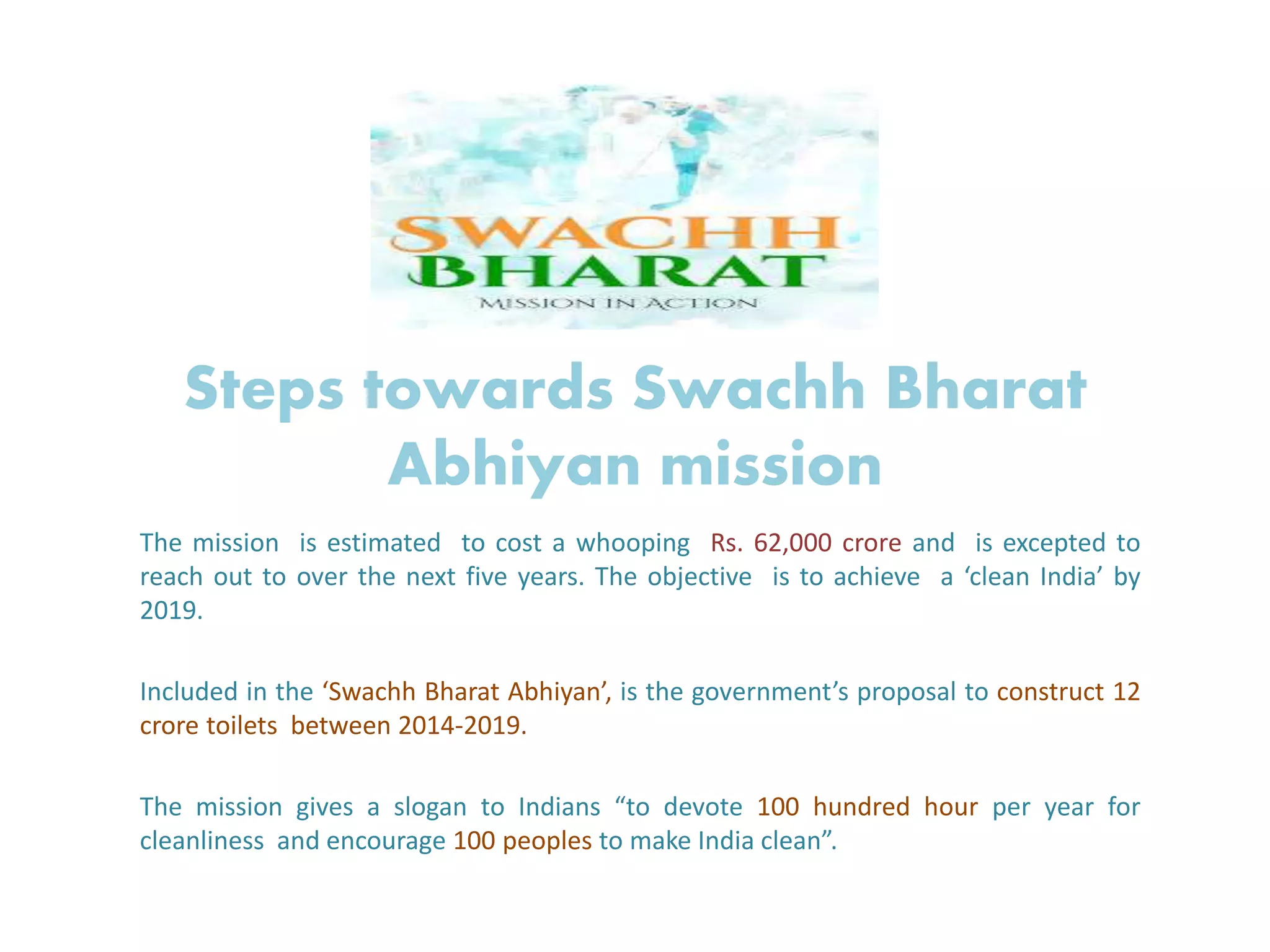 SWACHH BHARAT
MISSION IN ACTION

Steps towards Swachh Bharat Abhiyan mission

The mission is estimated to cost a whooping Rs. 62,000 crore and is excepted to reach out to over the next five years. The objective is to achieve a ‘clean India’ by 2019.

Included in the ‘Swachh Bharat Abhiyan’, is the government’s proposal to construct 12 crore toilets between 2014-2019.

The mission gives a slogan to Indians “to devote 100 hundred hour per year for cleanliness and encourage 100 peoples to make India clean”.